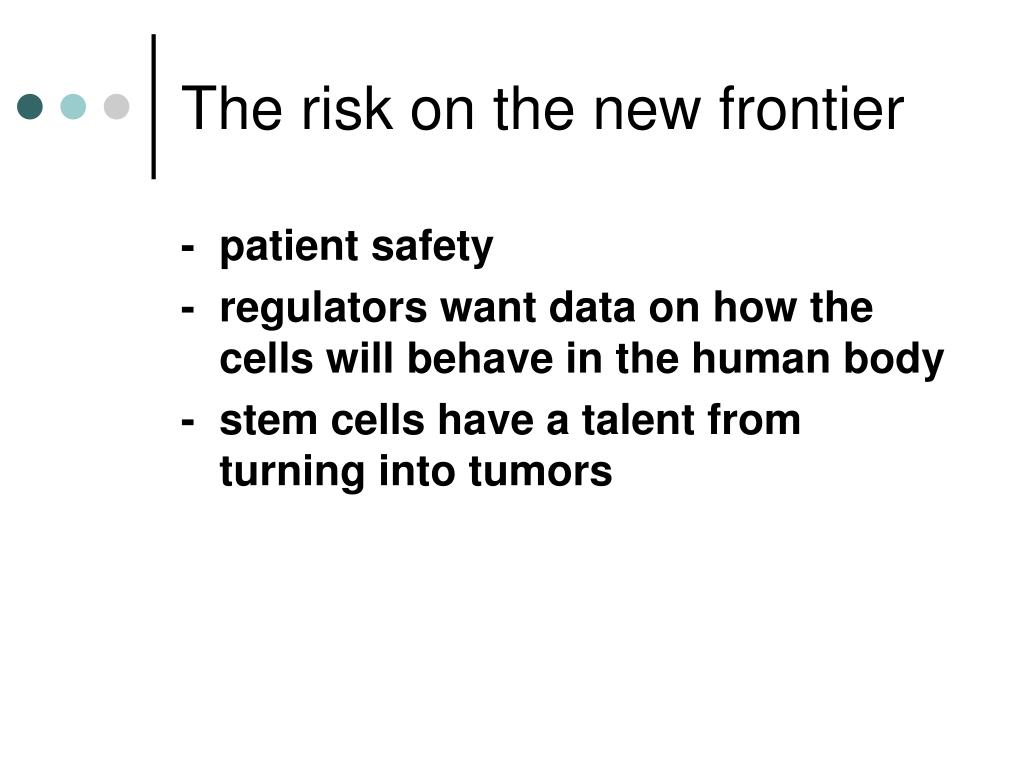 The risk on the new frontier

- patient safety
- regulators want data on how the cells will behave in the human body
- stem cells have a talent from turning into tumors